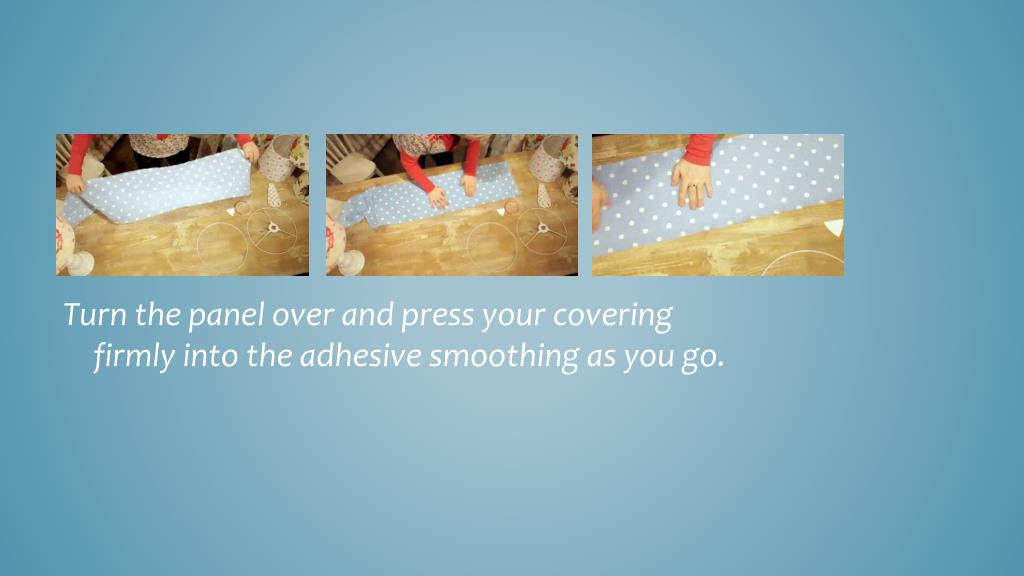 Turn the panel over and press your covering firmly into the adhesive smoothing as you go.